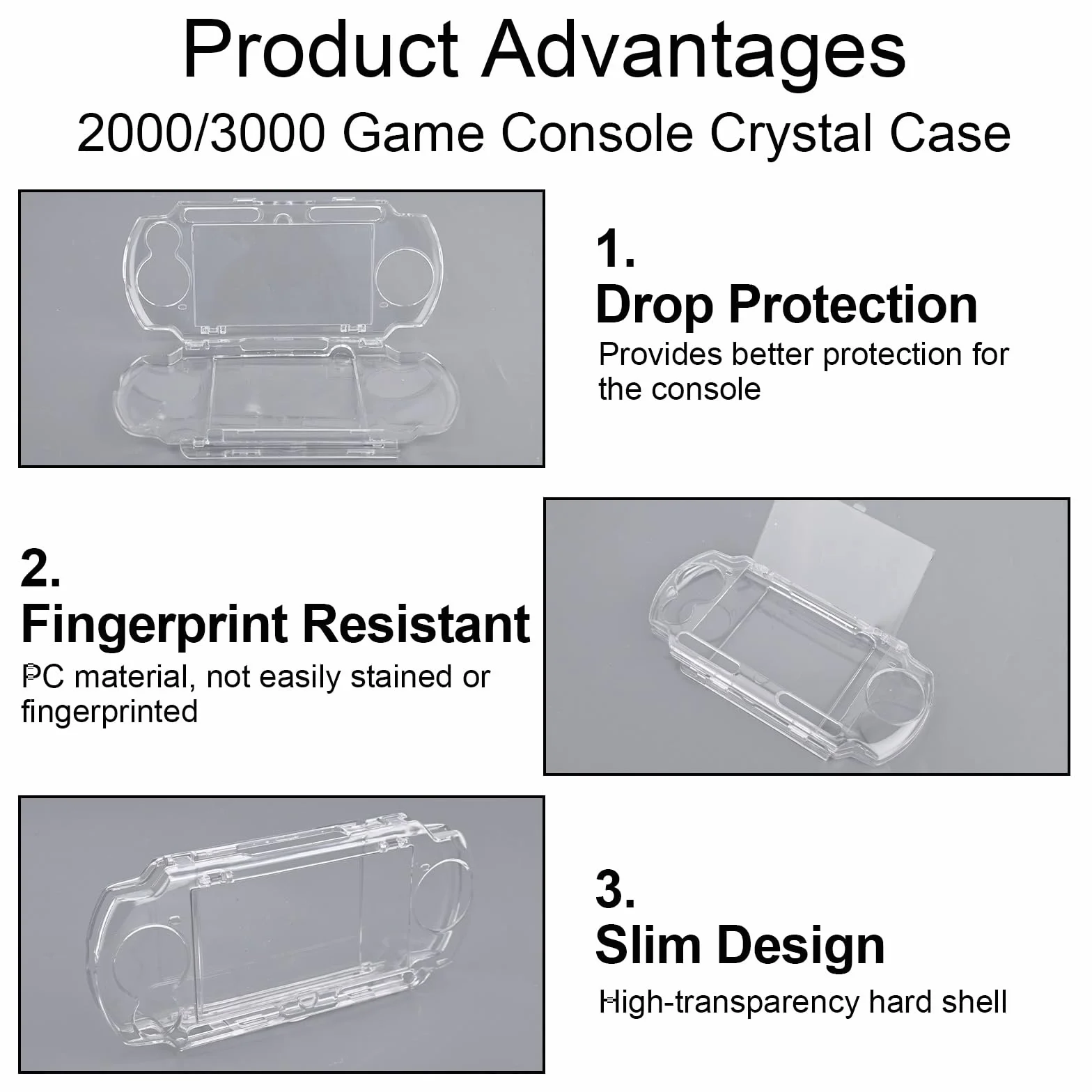 Product Advantages
2000/3000 Game Console Crystal Case

1.
Drop Protection
Provides better protection for the console

2.
Fingerprint Resistant
PC material, not easily stained or fingerprinted

3.
Slim Design
High-transparency hard shell